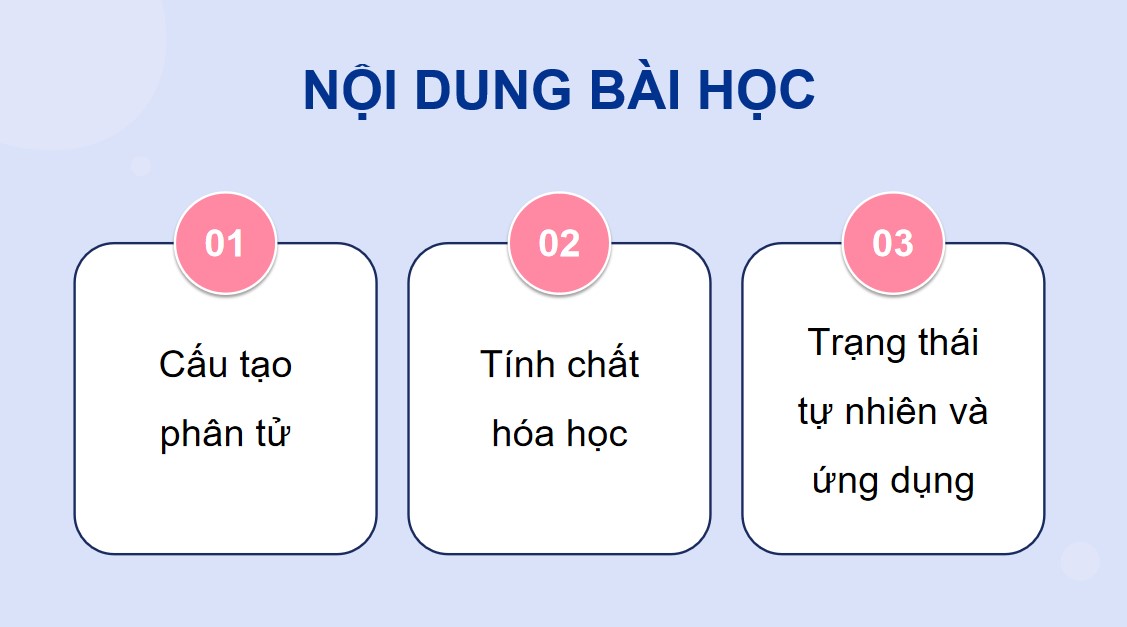 NỘI DUNG BÀI HỌC

01

Cấu tạo phân tử

02

Tính chất hóa học

03

Trạng thái tự nhiên và ứng dụng